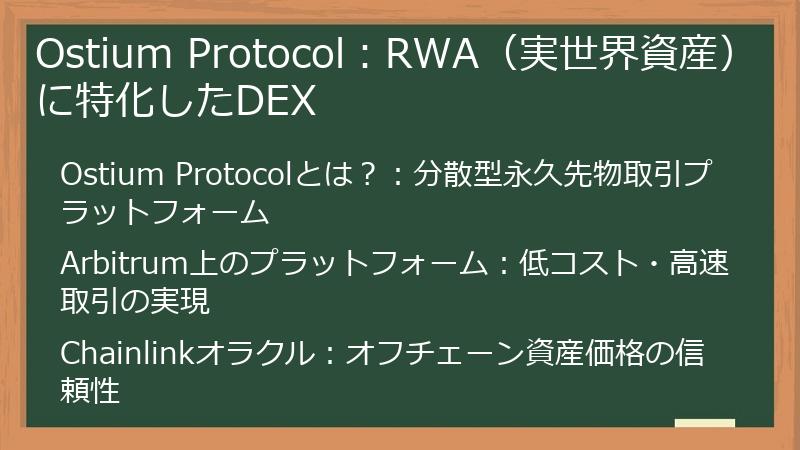 Ostium Protocol：RWA（実世界資産）に特化したDEX

Ostium Protocolとは？：分散型永久先物取引プラットフォーム

Arbitrum上のプラットフォーム：低コスト・高速取引の実現

Chainlinkオラクル：オフチェーン資産価格の信頼性